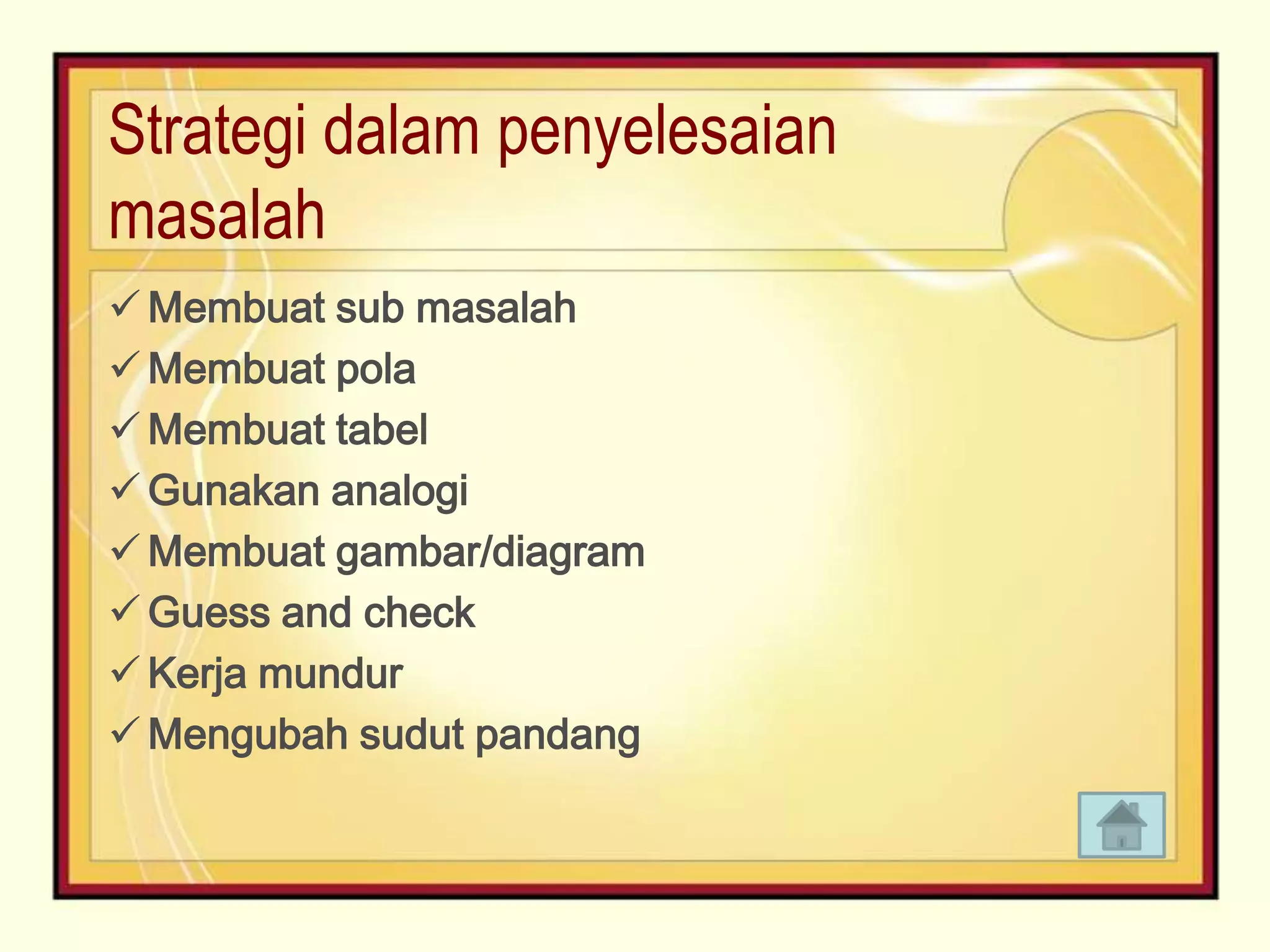 Strategi dalam penyelesaian masalah

✓ Membuat sub masalah
✓ Membuat pola
✓ Membuat tabel
✓ Gunakan analogi
✓ Membuat gambar/diagram
✓ Guess and check
✓ Kerja mundur
✓ Mengubah sudut pandang